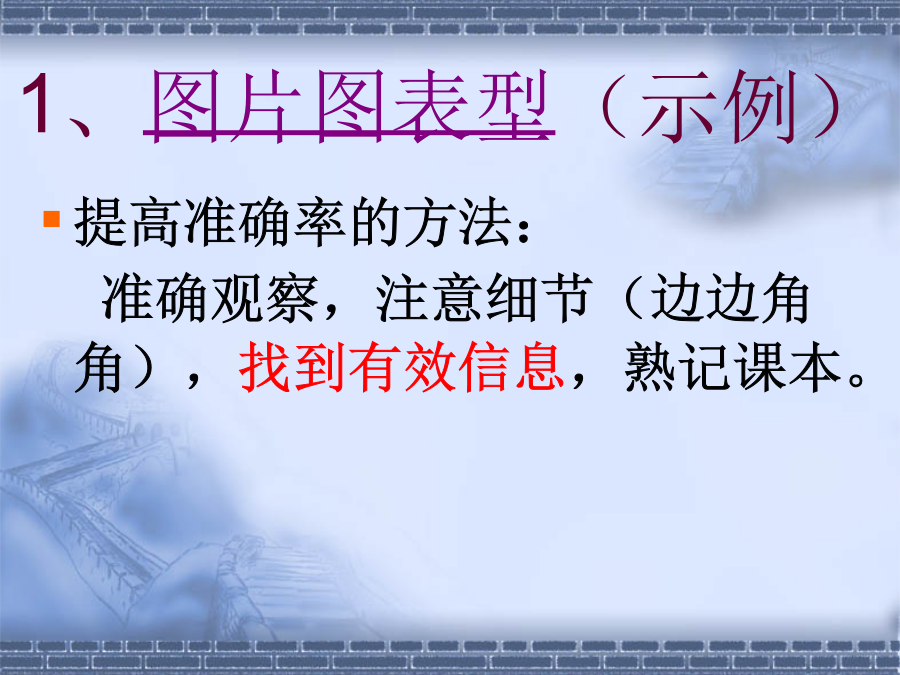 1、图片图表型（示例）

提高准确率的方法：

准确观察，注意细节（边边角角），找到有效信息，熟记课本。